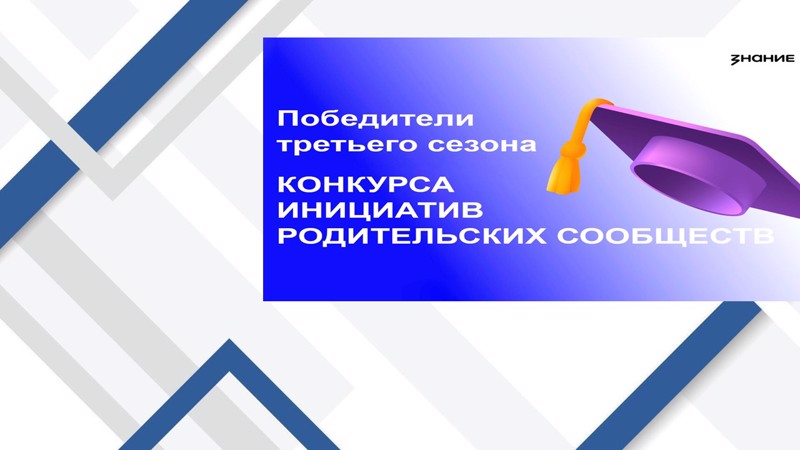 ЗНАНИЕ

Победители третьего сезона

КОНКУРСА ИНИЦИАТИВ РОДИТЕЛЬСКИХ СООБЩЕСТВ